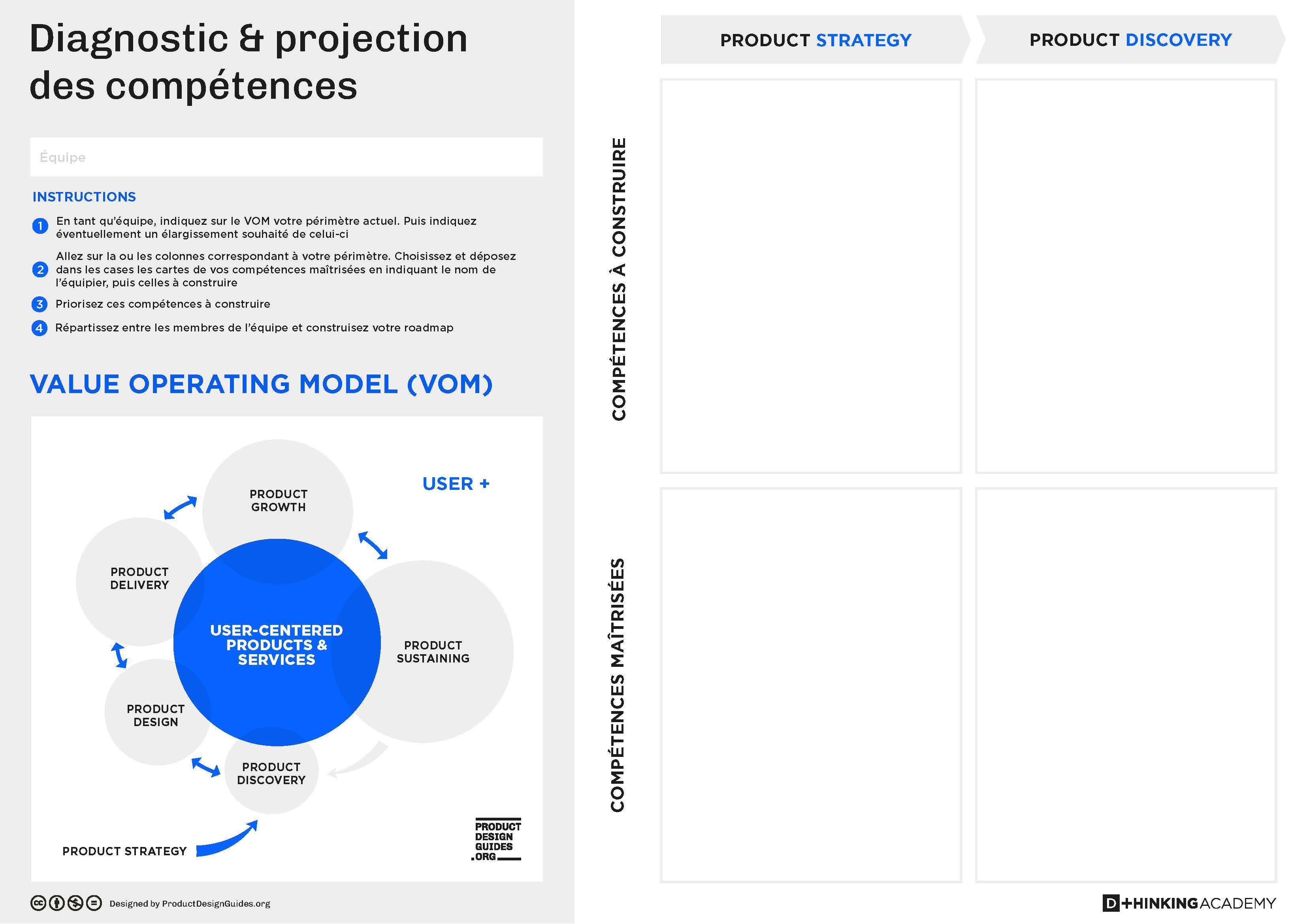 Diagnostic & projection des compétences

Équipe

INSTRUCTIONS

1 En tant qu'équipe, indiquez sur le VOM votre périmètre actuel. Puis indiquez éventuellement un élargissement souhaité de celui-ci

2 Allez sur la ou les colonnes correspondant à votre périmètre. Choisissez et déposez dans les cases les cartes de vos compétences maîtrisées en indiquant le nom de l'équipier, puis celles à construire

3 Priorisez ces compétences à construire

4 Répartissez entre les membres de l'équipe et construisez votre roadmap

VALUE OPERATING MODEL (VOM)

USER +

PRODUCT GROWTH

PRODUCT DELIVERY

USER-CENTERED PRODUCTS & SERVICES

PRODUCT SUSTAINING

PRODUCT DESIGN

PRODUCT DISCOVERY

PRODUCT STRATEGY

PRODUCT DESIGN GUIDES .ORG

Designed by ProductDesignGuides.org

PRODUCT STRATEGY

PRODUCT DISCOVERY

COMPÉTENCES À CONSTRUIRE

COMPÉTENCES MAÎTRISÉES

D+HINKING ACADEMY